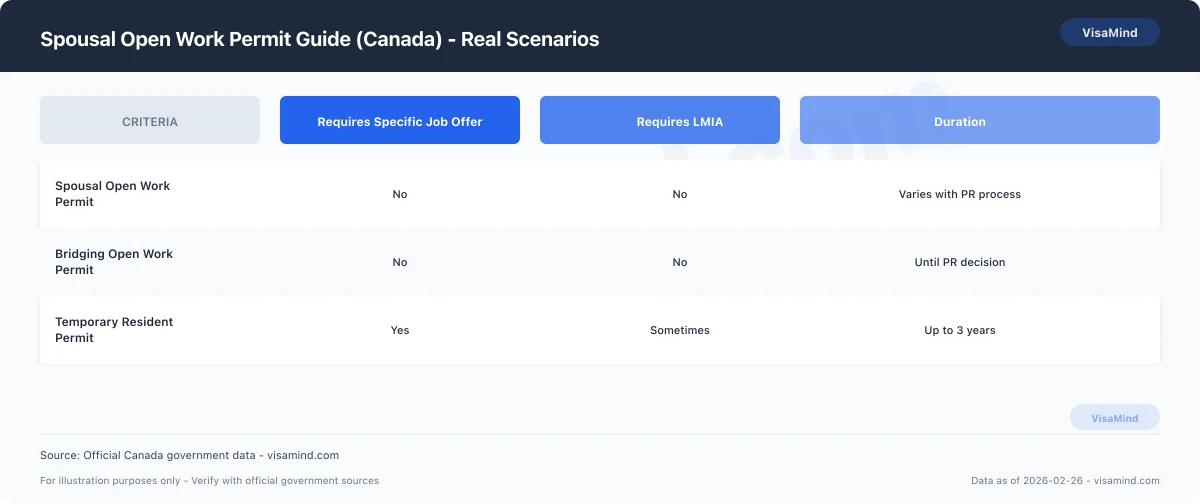 Spousal Open Work Permit Guide (Canada) - Real Scenarios

VisaMind

| CRITERIA | Requires Specific Job Offer | Requires LMIA | Duration |
|---|---|---|---|
| Spousal Open Work Permit | No | No | Varies with PR process |
| Bridging Open Work Permit | No | No | Until PR decision |
| Temporary Resident Permit | Yes | Sometimes | Up to 3 years |

VisaMind

Source: Official Canada government data - visamind.com

For illustration purposes only - Verify with official government sources

Data as of 2026-02-26 - visamind.com